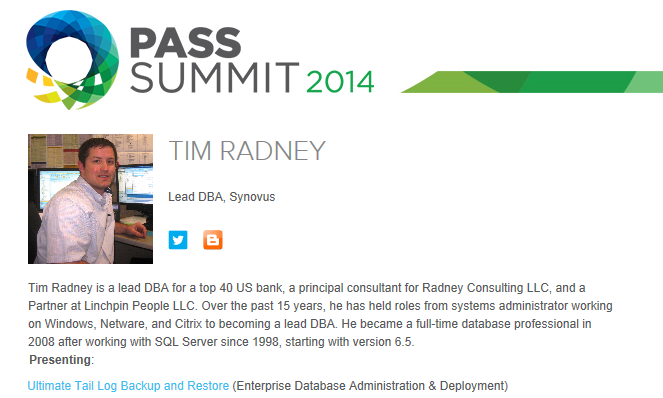 PASS SUMMIT 2014

TIM RADNEY

Lead DBA, Synovus

Tim Radney is a lead DBA for a top 40 US bank, a principal consultant for Radney Consulting LLC, and a Partner at Linchpin People LLC. Over the past 15 years, he has held roles from systems administrator working on Windows, Netware, and Citrix to becoming a lead DBA. He became a full-time database professional in 2008 after working with SQL Server since 1998, starting with version 6.5.

Presenting:

Ultimate Tail Log Backup and Restore (Enterprise Database Administration & Deployment)